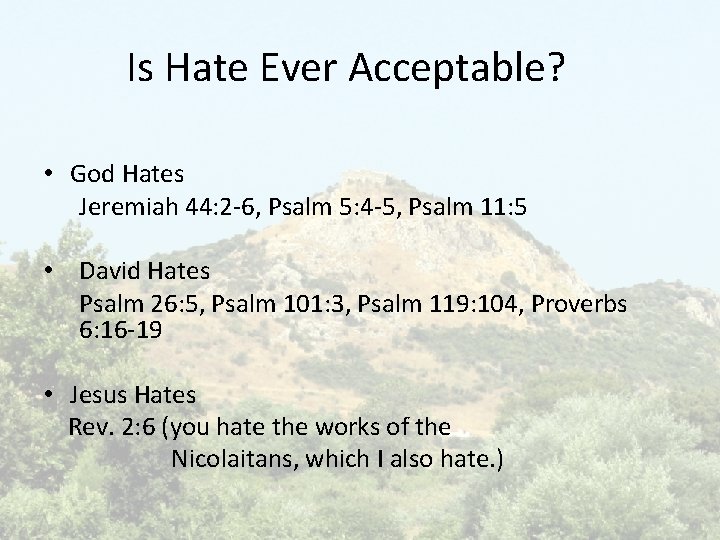 Is Hate Ever Acceptable?

• God Hates
Jeremiah 44:2-6, Psalm 5:4-5, Psalm 11:5

• David Hates
Psalm 26:5, Psalm 101:3, Psalm 119:104, Proverbs 6:16-19

• Jesus Hates
Rev. 2:6 (you hate the works of the Nicolaitans, which I also hate.)